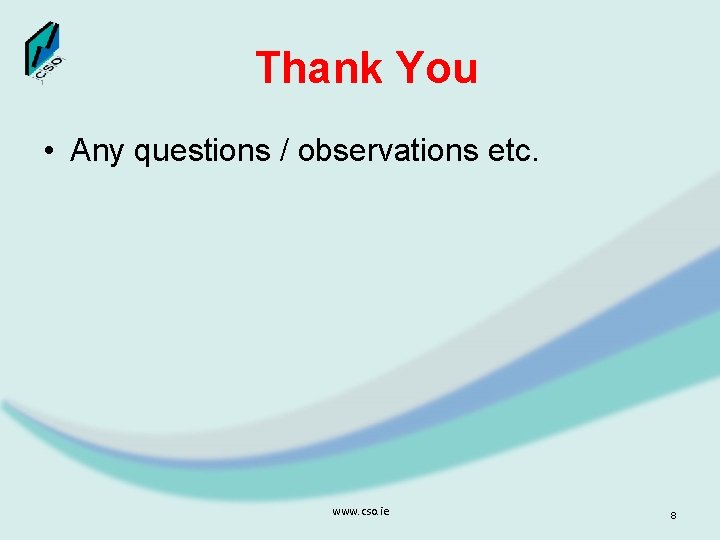 CSO

Thank You

• Any questions / observations etc.

www.cso.ie

8